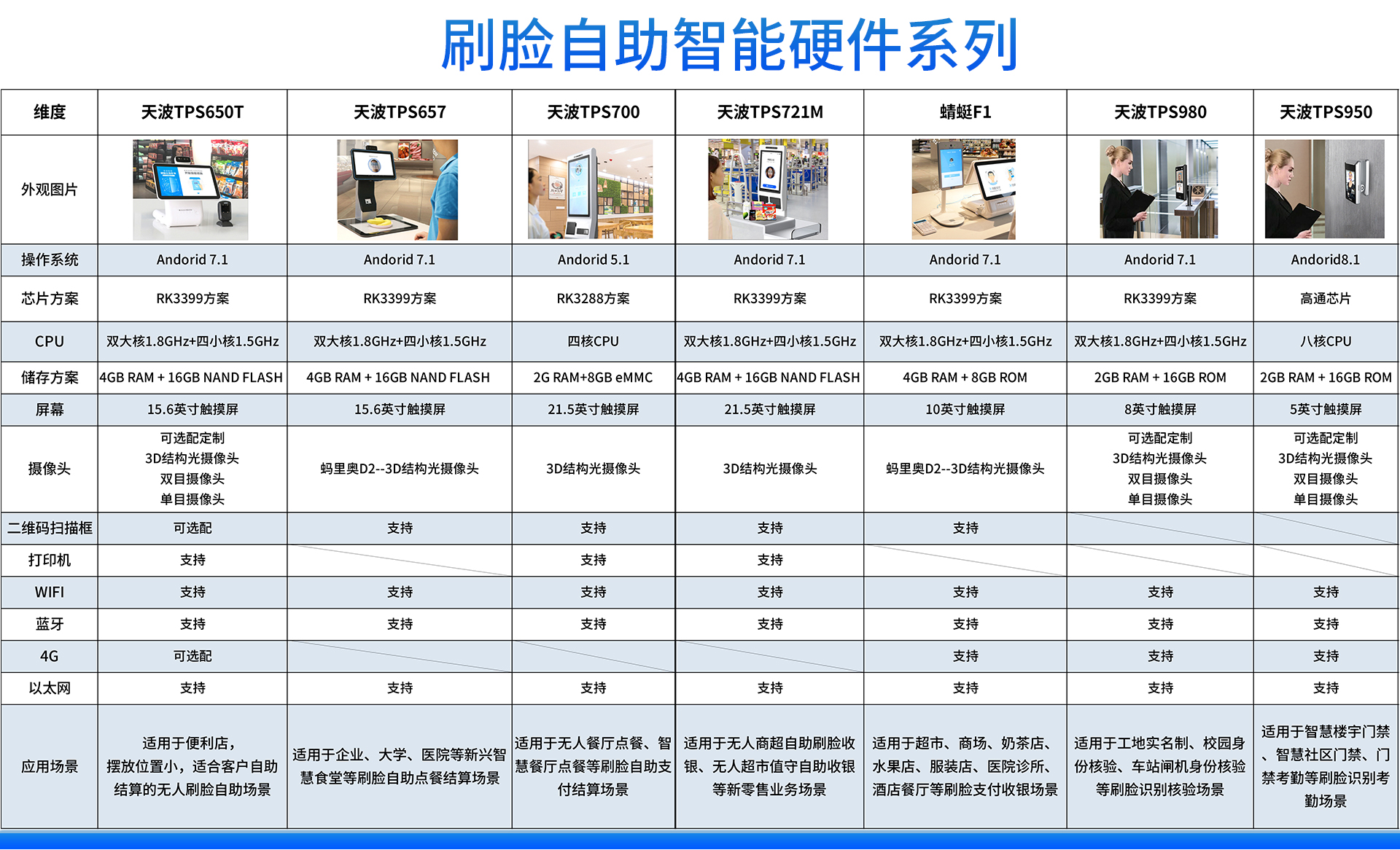 刷脸自助智能硬件系列

| 维度 | 天波TPS650T | 天波TPS657 | 天波TPS700 | 天波TPS721M | 蜻蜓F1 | 天波TPS980 | 天波TPS950 |
|---|---|---|---|---|---|---|---|
| 外观图片 | | | | | | | |
| 操作系统 | Andorid 7.1 | Andorid 7.1 | Andorid 5.1 | Andorid 7.1 | Andorid 7.1 | Andorid 7.1 | Andorid8.1 |
| 芯片方案 | RK3399方案 | RK3399方案 | RK3288方案 | RK3399方案 | RK3399方案 | RK3399方案 | 高通芯片 |
| CPU | 双大核1.8GHz+四小核1.5GHz | 双大核1.8GHz+四小核1.5GHz | 四核CPU | 双大核1.8GHz+四小核1.5GHz | 双大核1.8GHz+四小核1.5GHz | 双大核1.8GHz+四小核1.5GHz | 八核CPU |
| 储存方案 | 4GB RAM + 16GB NAND FLASH | 4GB RAM + 16GB NAND FLASH | 2G RAM+8GB eMMC | 4GB RAM + 16GB NAND FLASH | 4GB RAM + 8GB ROM | 2GB RAM + 16GB ROM | 2GB RAM + 16GB ROM |
| 屏幕 | 15.6英寸触摸屏 | 15.6英寸触摸屏 | 21.5英寸触摸屏 | 21.5英寸触摸屏 | 10英寸触摸屏 | 8英寸触摸屏 | 5英寸触摸屏 |
| 摄像头 | 可选配定制 3D结构光摄像头 双目摄像头 单目摄像头 | 蚂里奥D2--3D结构光摄像头 | 3D结构光摄像头 | 3D结构光摄像头 | 蚂里奥D2--3D结构光摄像头 | 可选配定制 3D结构光摄像头 双目摄像头 单目摄像头 | 可选配定制 3D结构光摄像头 双目摄像头 单目摄像头 |
| 二维码扫描框 | 可选配 | 支持 | 支持 | 支持 | 支持 | | |
| 打印机 | 支持 | | 支持 | 支持 | | | |
| WIFI | 支持 | 支持 | 支持 | 支持 | 支持 | 支持 | 支持 |
| 蓝牙 | 支持 | 支持 | 支持 | 支持 | 支持 | 支持 | 支持 |
| 4G | 可选配 | | | | 支持 | 支持 | 支持 |
| 以太网 | 支持 | 支持 | 支持 | 支持 | 支持 | 支持 | 支持 |
| 应用场景 | 适用于便利店，摆放位置小，适合客户自助结算的无人刷脸自助场景 | 适用于企业、大学、医院等新兴智慧食堂等刷脸自助点餐结算场景 | 适用于无人餐厅点餐、智慧餐厅点餐等刷脸自助支付结算场景 | 适用于无人商超自助刷脸收银、无人超市值守自助收银等新零售业务场景 | 适用于超市、商场、奶茶店、水果店、服装店、医院诊所、酒店餐厅等刷脸支付收银场景 | 适用于工地实名制、校园身份核验、车站闸机身份核验等刷脸识别核验场景 | 适用于智慧楼宇门禁、智慧社区门禁、门禁考勤等刷脸识别考勤场景 |